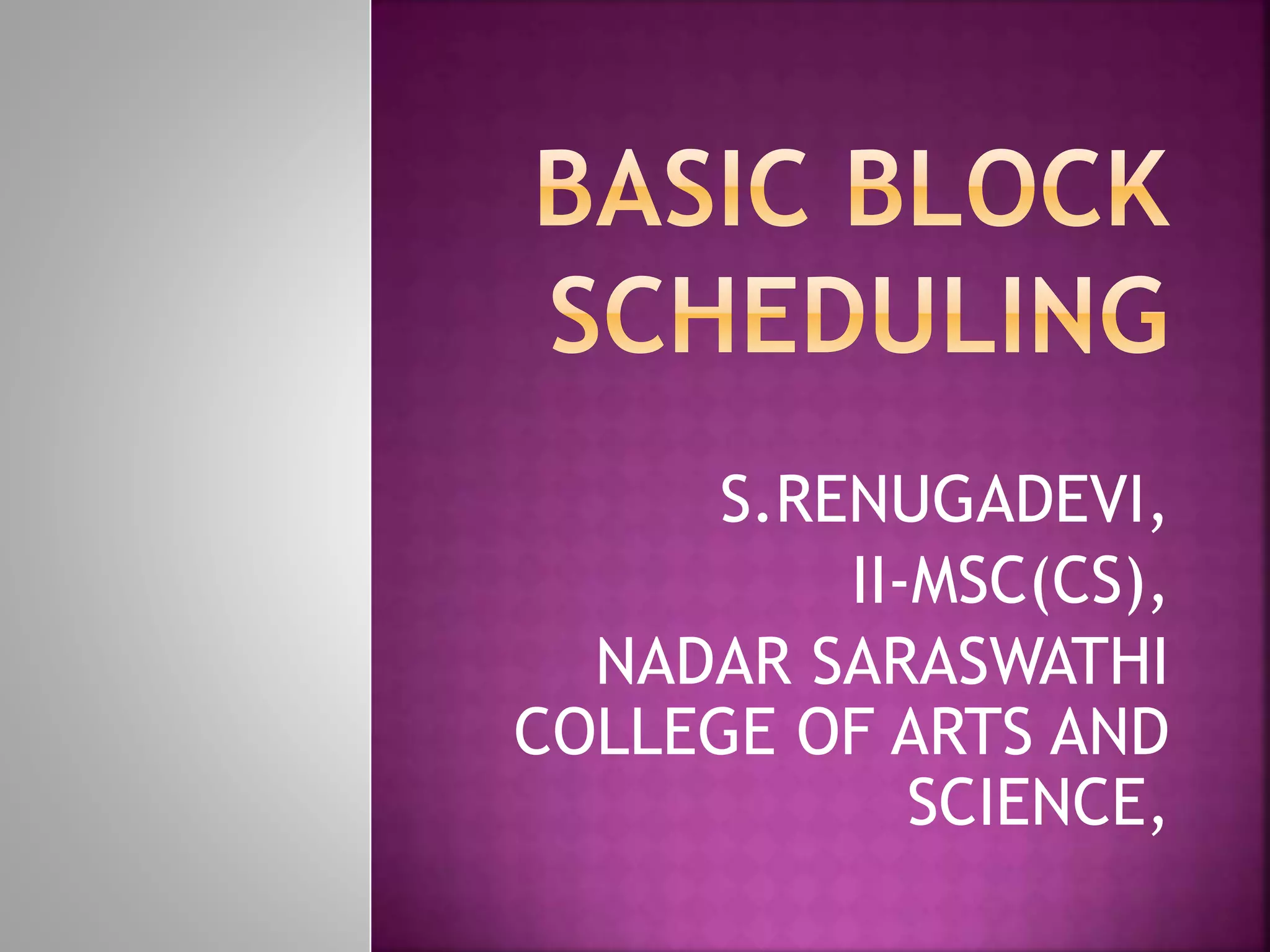 BASIC BLOCK SCHEDULING

S.RENUGADEVI,
II-MSC(CS),
NADAR SARASWATHI COLLEGE OF ARTS AND SCIENCE,